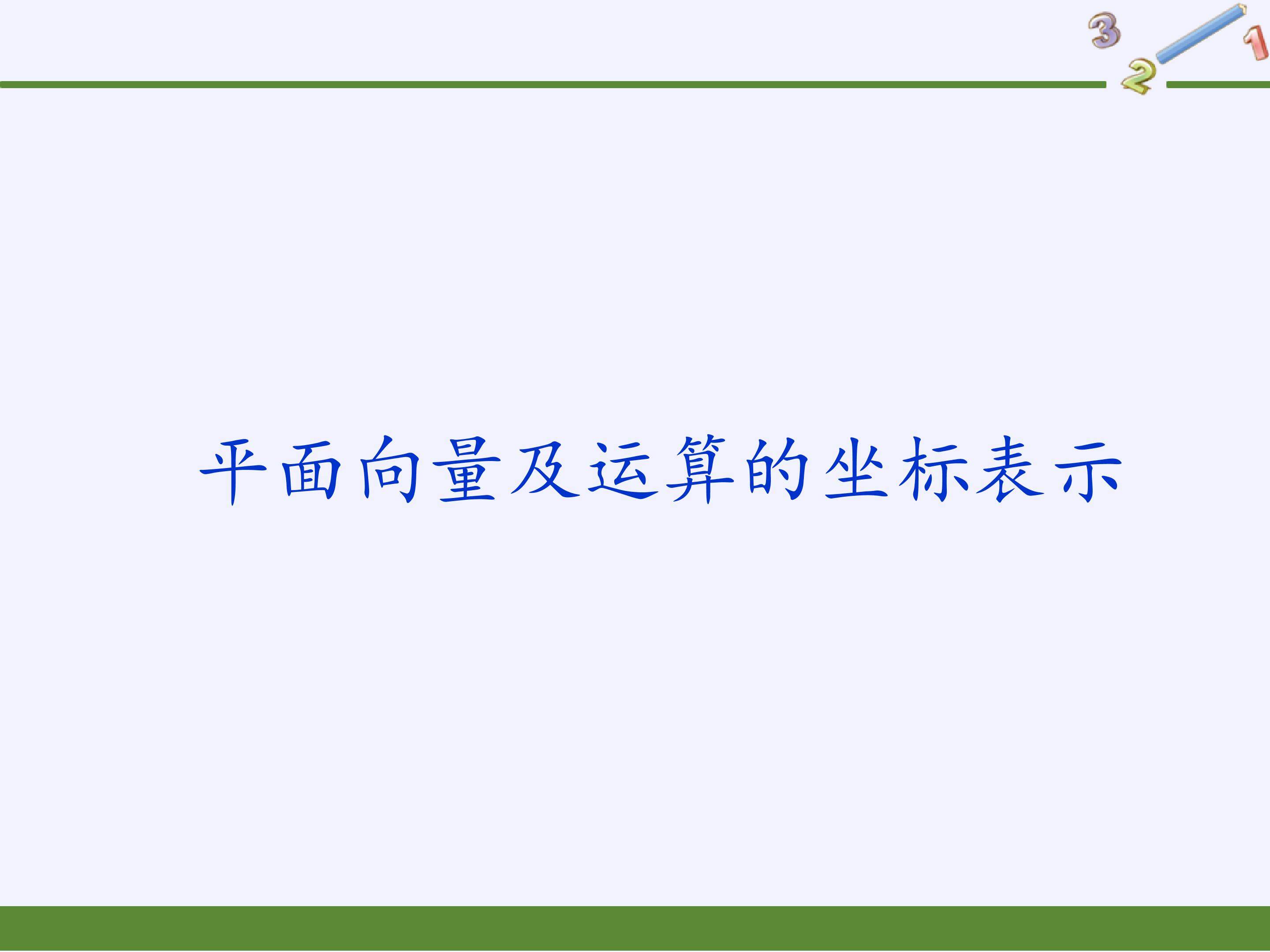 3
2
1

平面向量及运算的坐标表示